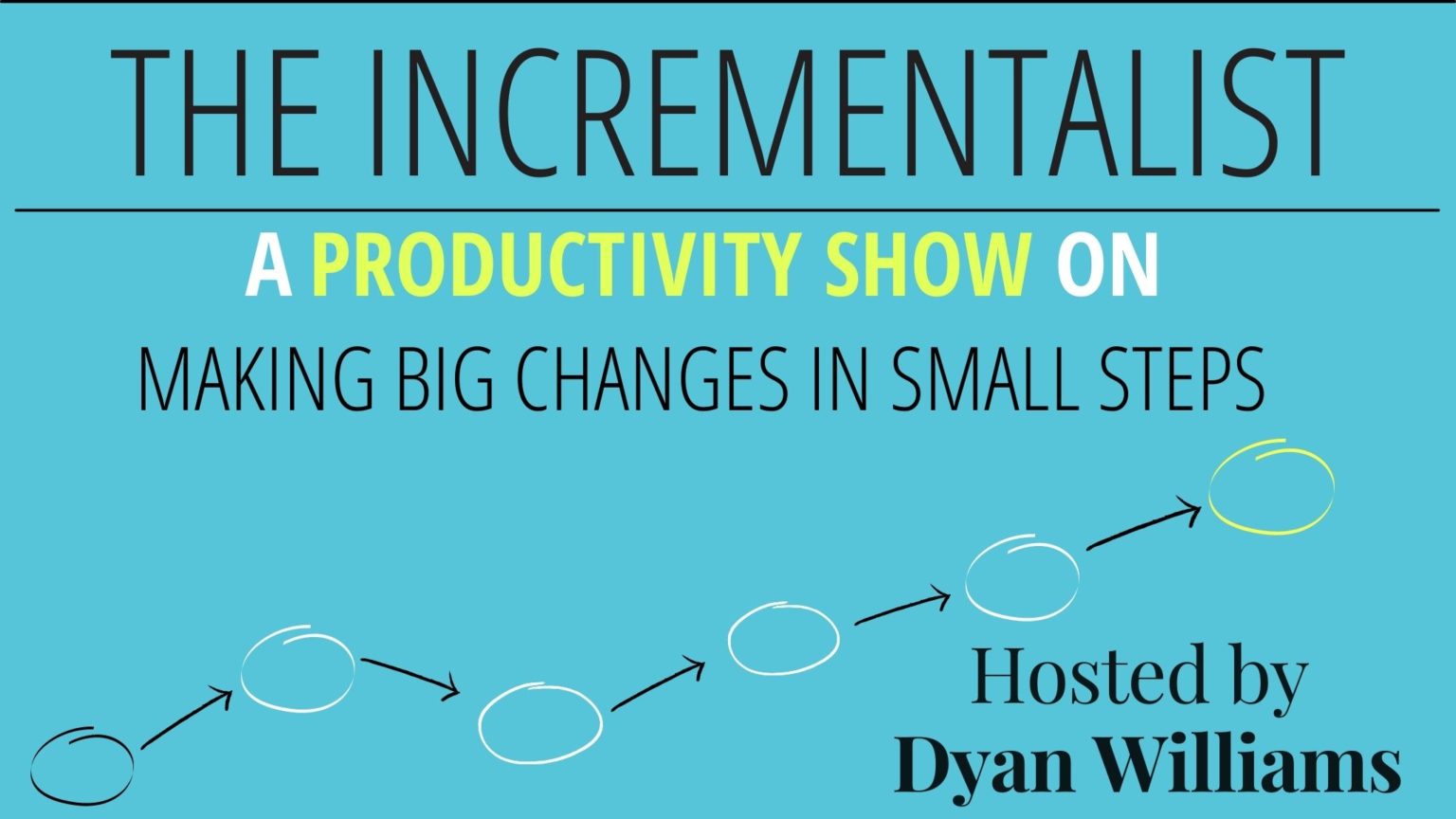 THE INCREMENTALIST

A PRODUCTIVITY SHOW ON

MAKING BIG CHANGES IN SMALL STEPS

Hosted by
Dyan Williams